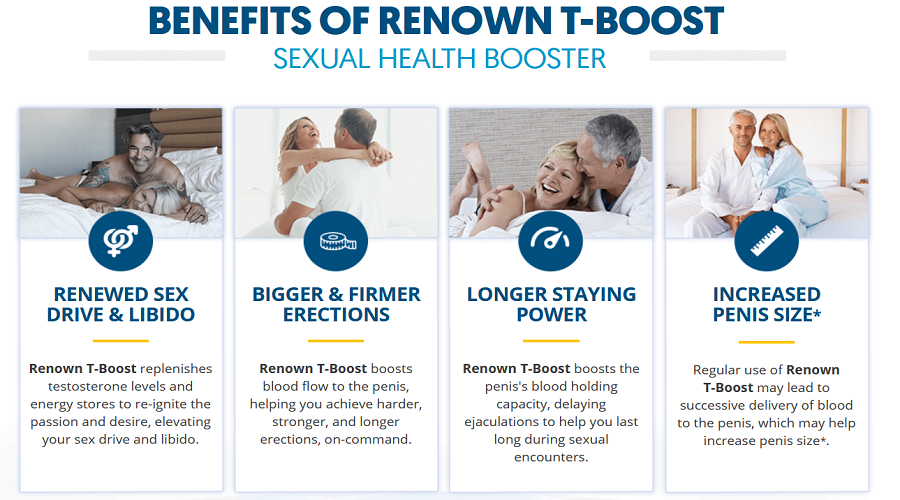 BENEFITS OF RENOWN T-BOOST
SEXUAL HEALTH BOOSTER

RENEWED SEX DRIVE & LIBIDO

Renown T-Boost replenishes testosterone levels and energy stores to re-ignite the passion and desire, elevating your sex drive and libido.

BIGGER & FIRMER ERECTIONS

Renown T-Boost boosts blood flow to the penis, helping you achieve harder, stronger, and longer erections, on-command.

LONGER STAYING POWER

Renown T-Boost boosts the penis's blood holding capacity, delaying ejaculations to help you last long during sexual encounters.

INCREASED PENIS SIZE*

Regular use of Renown T-Boost may lead to successive delivery of blood to the penis, which may help increase penis size*.